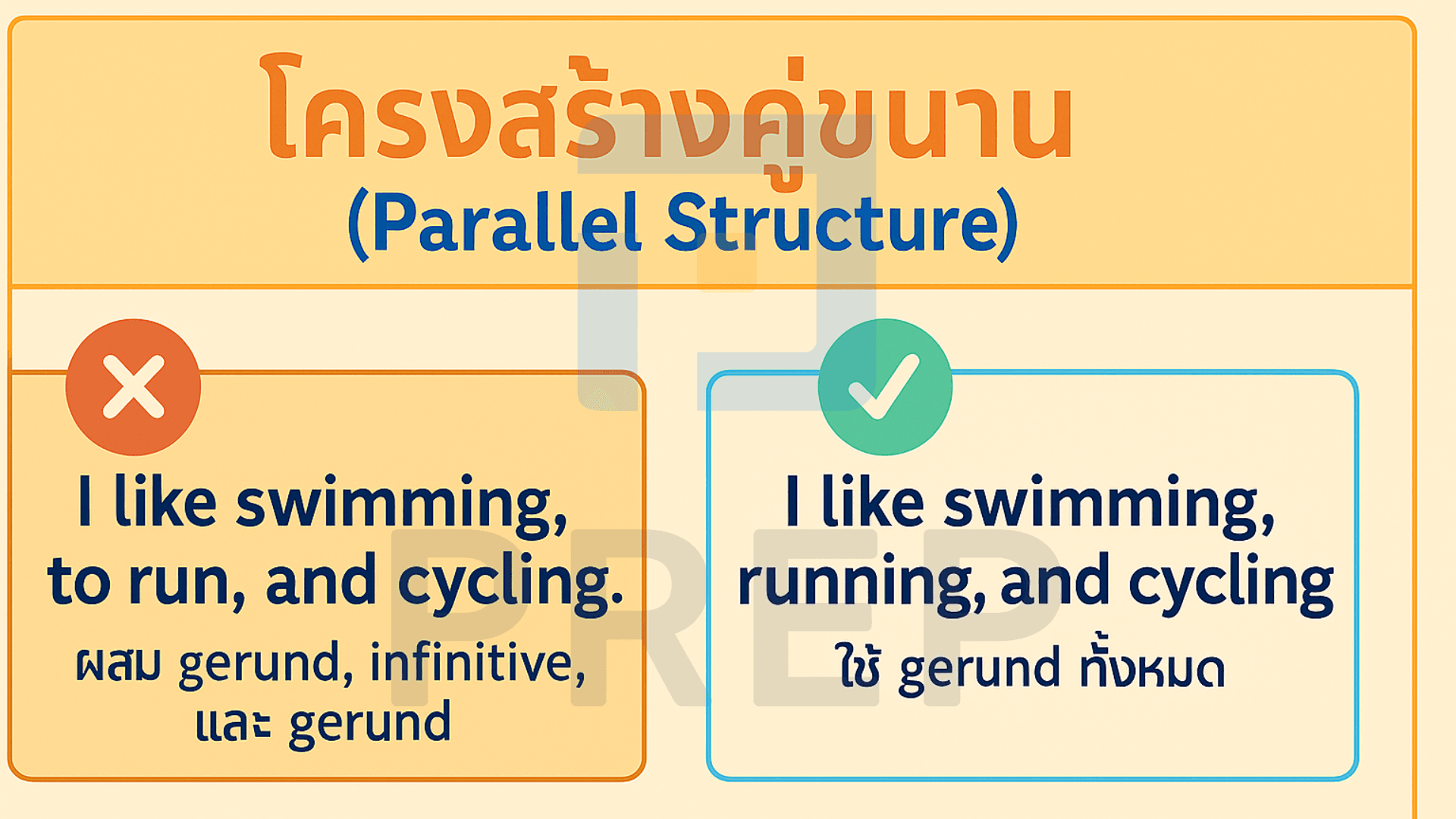 โครงสร้างคู่ขนาน
(Parallel Structure)

I like swimming, to run, and cycling.
ผสม gerund, infinitive, และ gerund

I like swimming, running, and cycling
ใช้ gerund ทั้งหมด

PREP